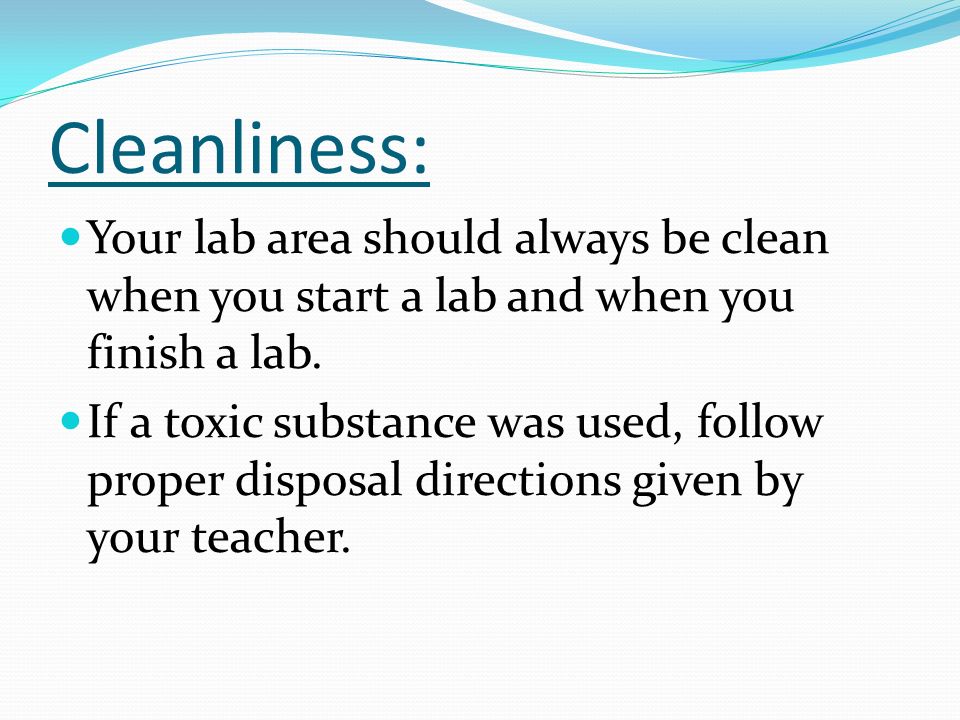 Cleanliness:

- Your lab area should always be clean when you start a lab and when you finish a lab.
- If a toxic substance was used, follow proper disposal directions given by your teacher.